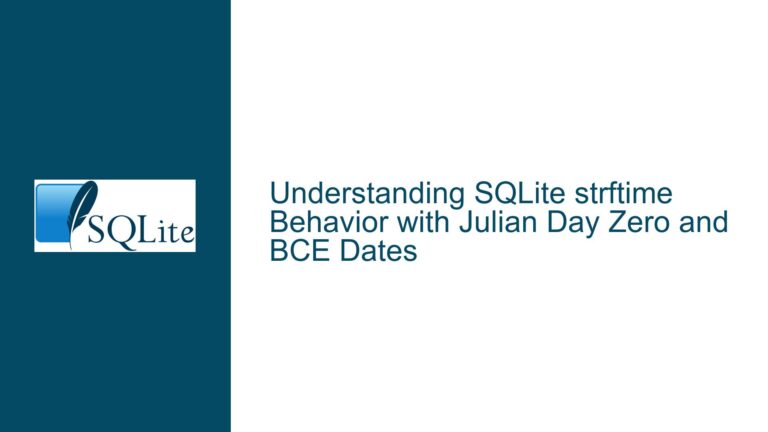 SQLite

Understanding SQLite strftime Behavior with Julian Day Zero and BCE Dates